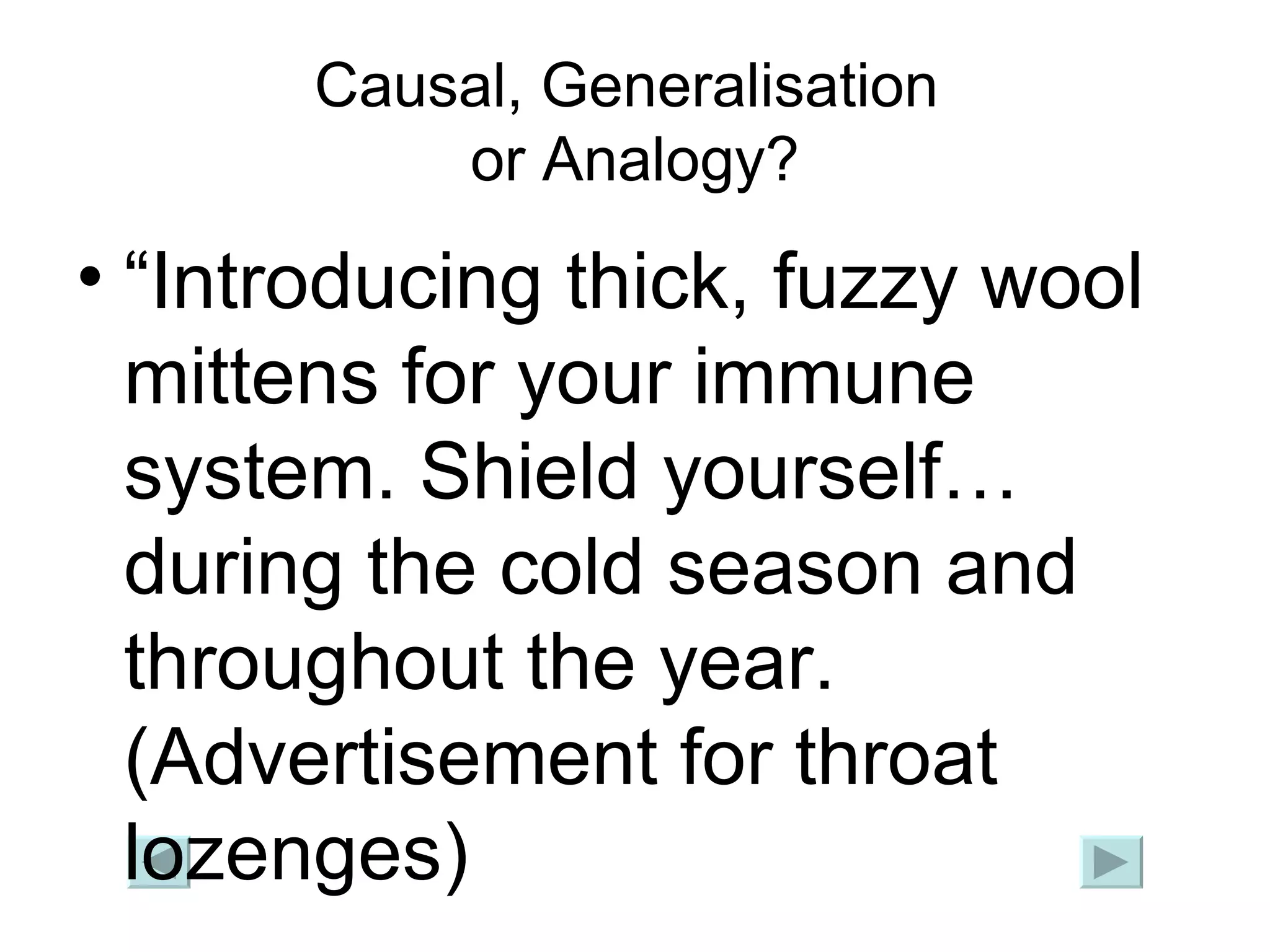 Causal, Generalisation or Analogy?

• “Introducing thick, fuzzy wool mittens for your immune system. Shield yourself… during the cold season and throughout the year. (Advertisement for throat lozenges)